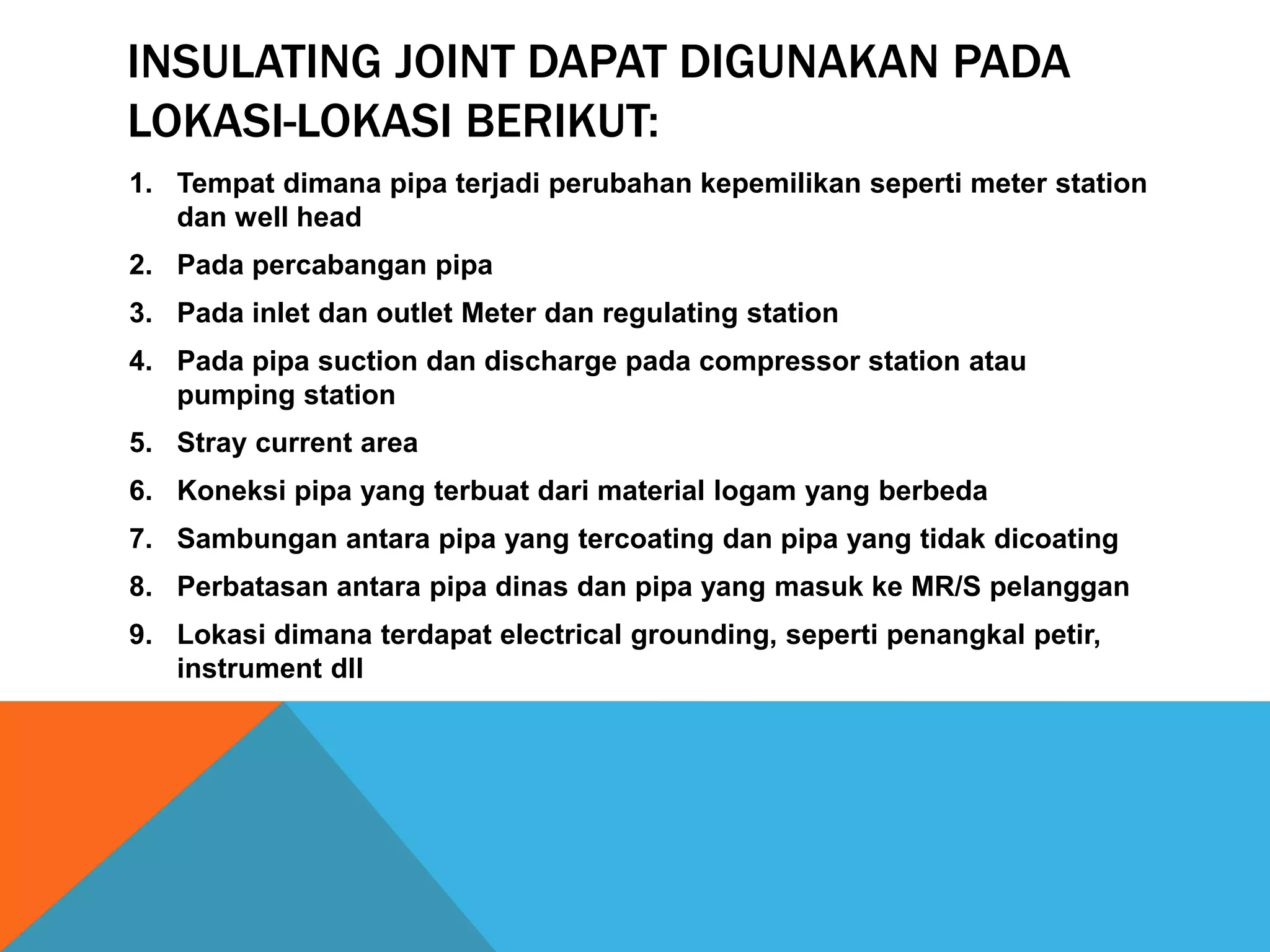 INSULATING JOINT DAPAT DIGUNAKAN PADA LOKASI-LOKASI BERIKUT:

1. Tempat dimana pipa terjadi perubahan kepemilikan seperti meter station dan well head
2. Pada percabangan pipa
3. Pada inlet dan outlet Meter dan regulating station
4. Pada pipa suction dan discharge pada compressor station atau pumping station
5. Stray current area
6. Koneksi pipa yang terbuat dari material logam yang berbeda
7. Sambungan antara pipa yang tercoating dan pipa yang tidak dicoating
8. Perbatasan antara pipa dinas dan pipa yang masuk ke MR/S pelanggan
9. Lokasi dimana terdapat electrical grounding, seperti penangkal petir, instrument dll